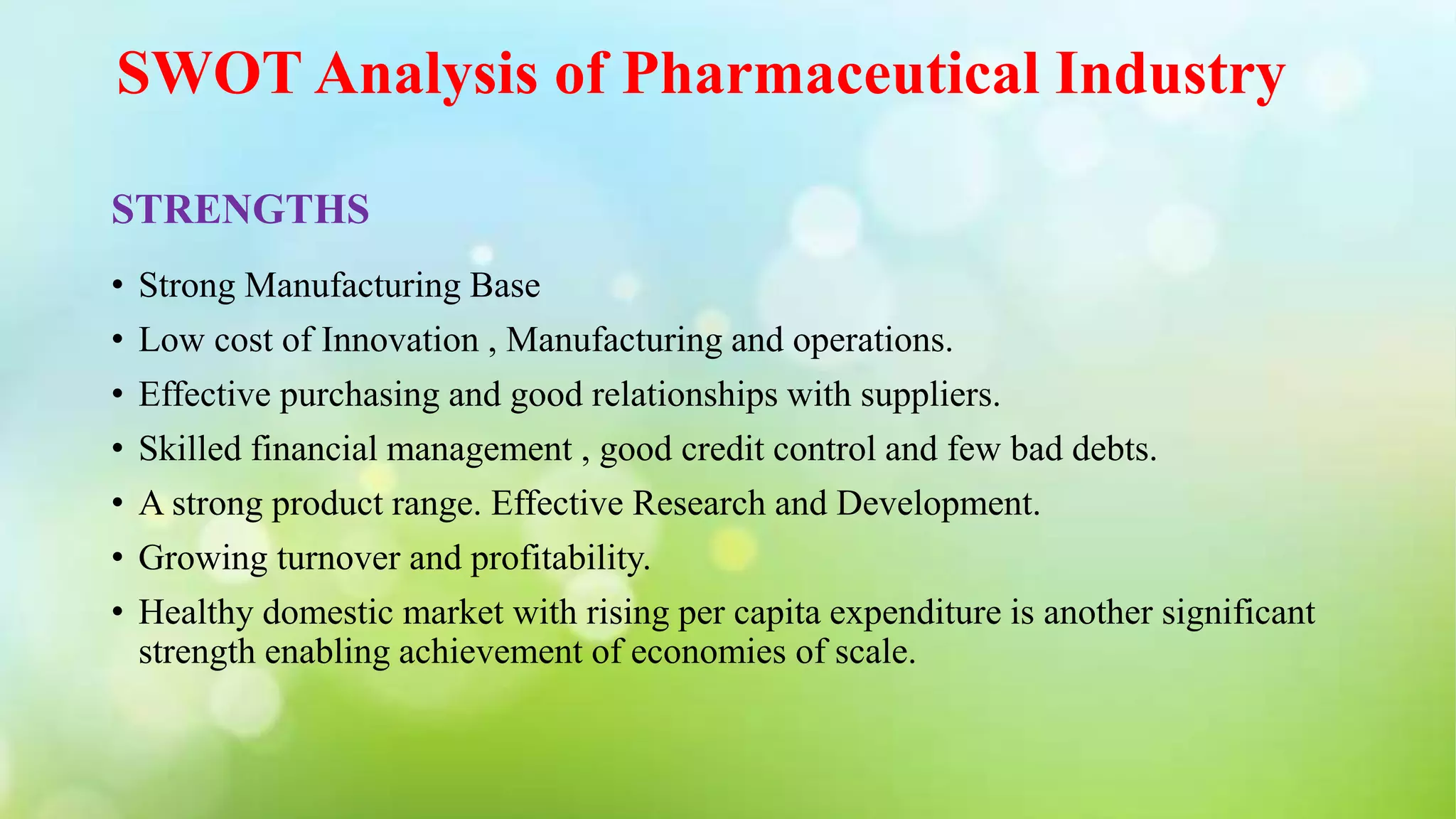 SWOT Analysis of Pharmaceutical Industry

STRENGTHS

• Strong Manufacturing Base
• Low cost of Innovation , Manufacturing and operations.
• Effective purchasing and good relationships with suppliers.
• Skilled financial management , good credit control and few bad debts.
• A strong product range. Effective Research and Development.
• Growing turnover and profitability.
• Healthy domestic market with rising per capita expenditure is another significant strength enabling achievement of economies of scale.